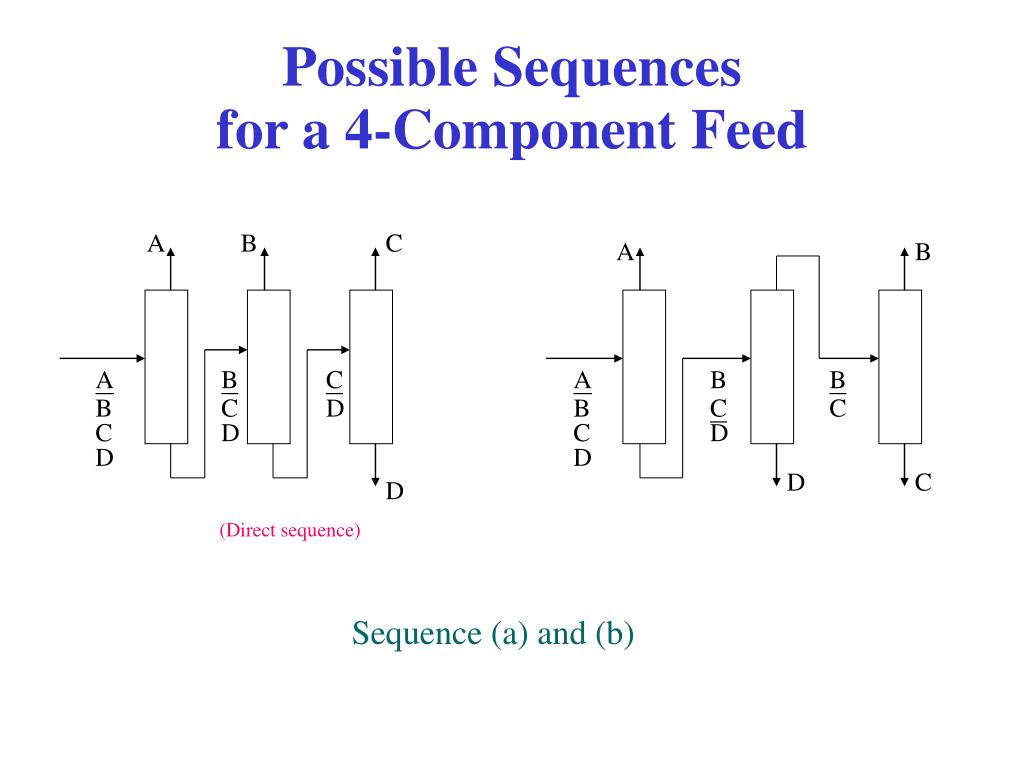 Possible Sequences for a 4-Component Feed

A
B
C

A
B
C
D

B
C
D

C
D

D

(Direct sequence)

A
B

A
B
C
D

B
C
D

B
C

D
C

Sequence (a) and (b)